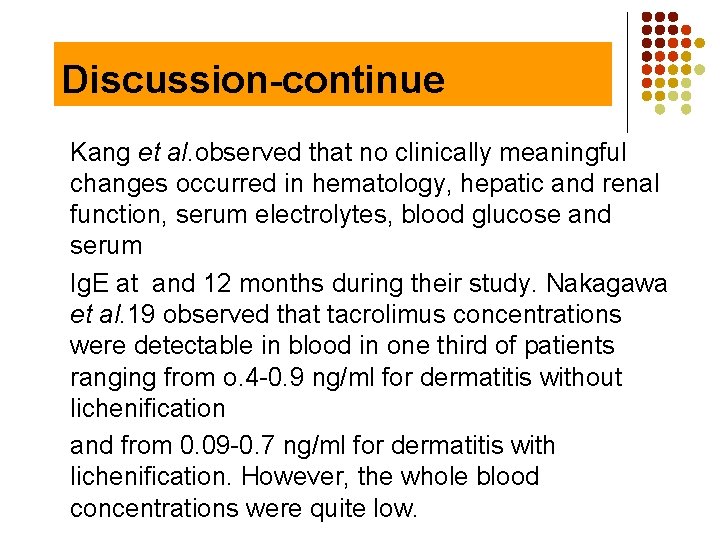 Discussion-continue

Kang et al.observed that no clinically meaningful changes occurred in hematology, hepatic and renal function, serum electrolytes, blood glucose and serum

IgE at  and 12 months during their study. Nakagawa et al.19 observed that tacrolimus concentrations were detectable in blood in one third of patients ranging from o.4-0.9 ng/ml for dermatitis without lichenification

and from 0.09-0.7 ng/ml for dermatitis with lichenification. However, the whole blood concentrations were quite low.